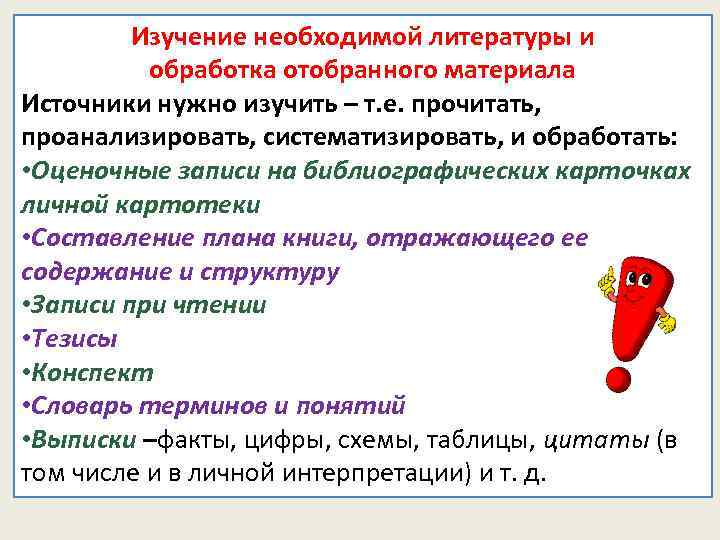 Изучение необходимой литературы и обработка отобранного материала

Источники нужно изучить – т.е. прочитать, проанализировать, систематизировать, и обработать:

•Оценочные записи на библиографических карточках личной картотеки

•Составление плана книги, отражающего ее содержание и структуру

•Записи при чтении

•Тезисы

•Конспект

•Словарь терминов и понятий

•Выписки –факты, цифры, схемы, таблицы, цитаты (в том числе и в личной интерпретации) и т. д.